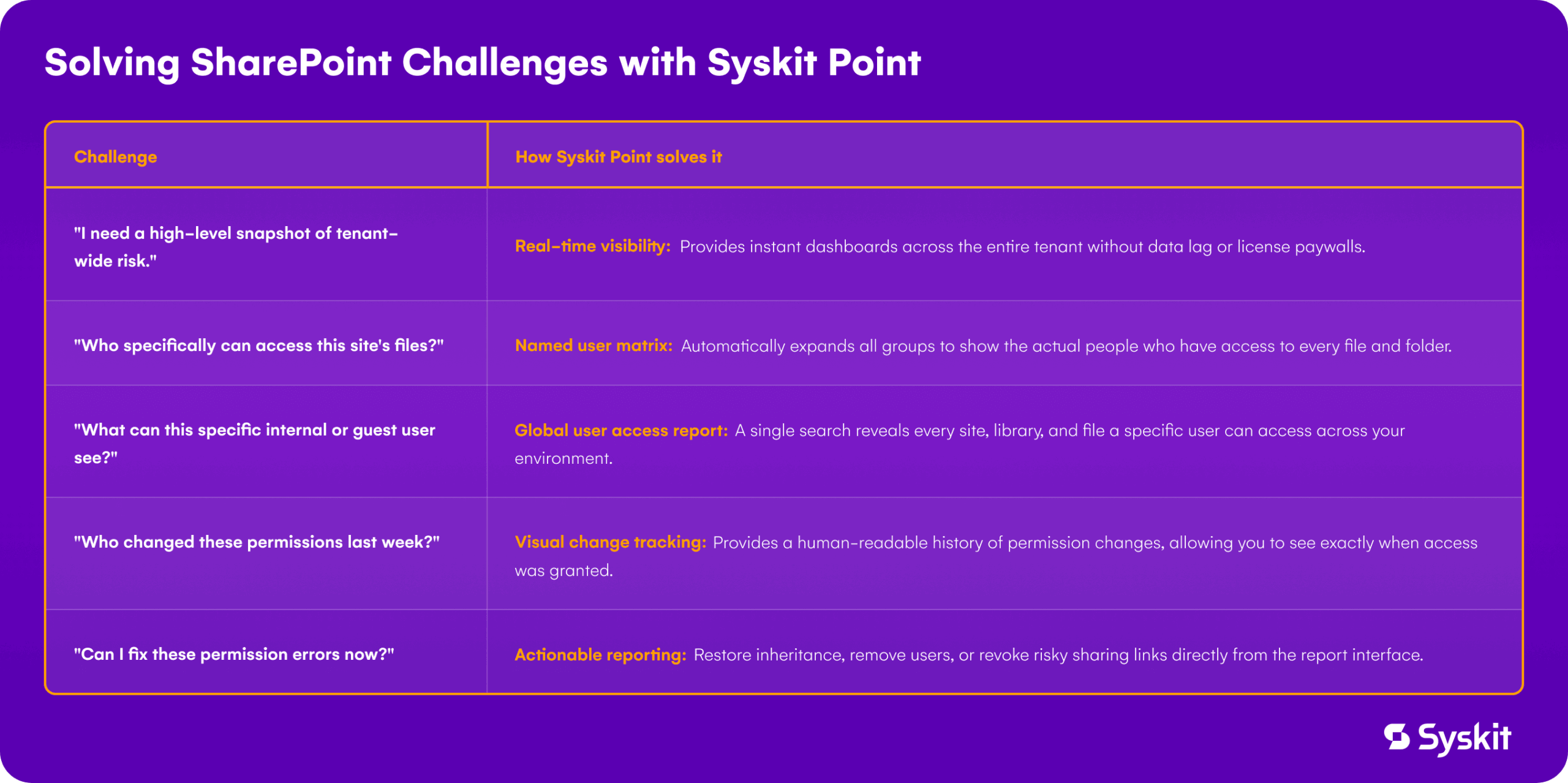 Solving SharePoint Challenges with Syskit Point

| Challenge | How Syskit Point solves it |
|---|---|
| "I need a high-level snapshot of tenant-wide risk." | Real-time visibility: Provides instant dashboards across the entire tenant without data lag or license paywalls. |
| "Who specifically can access this site's files?" | Named user matrix: Automatically expands all groups to show the actual people who have access to every file and folder. |
| "What can this specific internal or guest user see?" | Global user access report: A single search reveals every site, library, and file a specific user can access across your environment. |
| "Who changed these permissions last week?" | Visual change tracking: Provides a human-readable history of permission changes, allowing you to see exactly when access was granted. |
| "Can I fix these permission errors now?" | Actionable reporting: Restore inheritance, remove users, or revoke risky sharing links directly from the report interface. |

Syskit